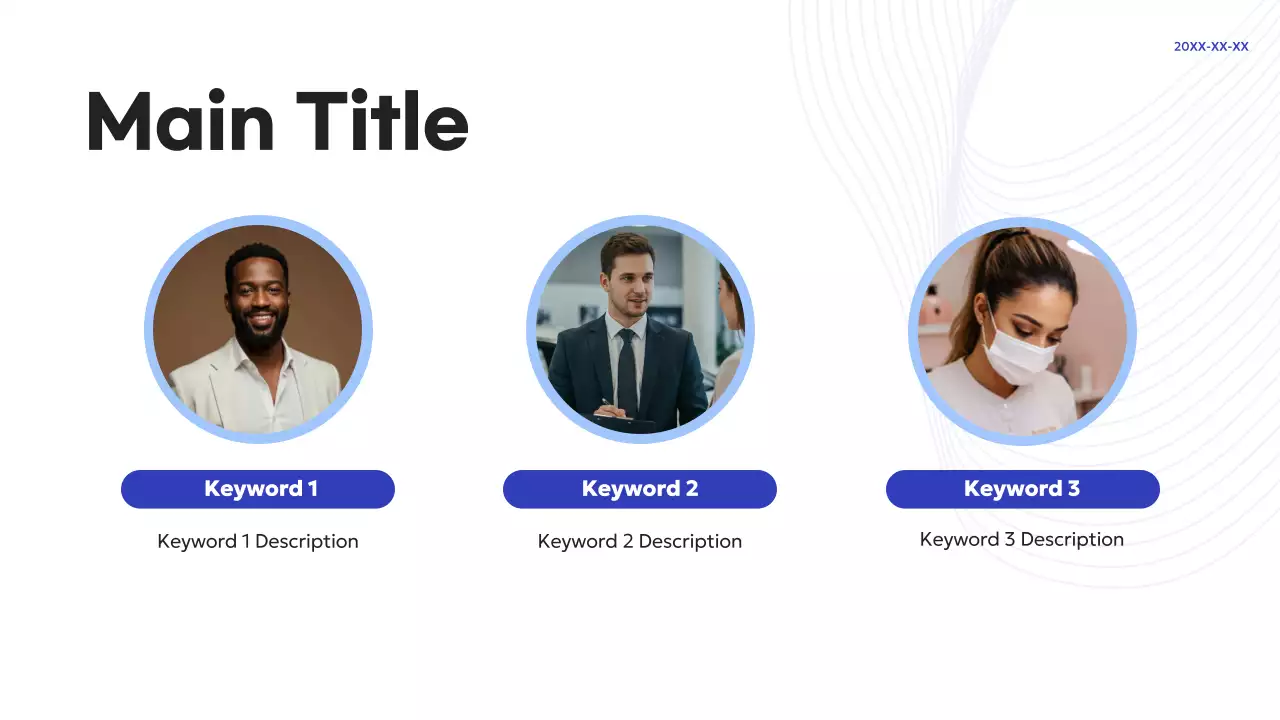 20XX-XX-XX

Main Title

Keyword 1

Keyword 1 Description

Keyword 2

Keyword 2 Description

Keyword 3

Keyword 3 Description